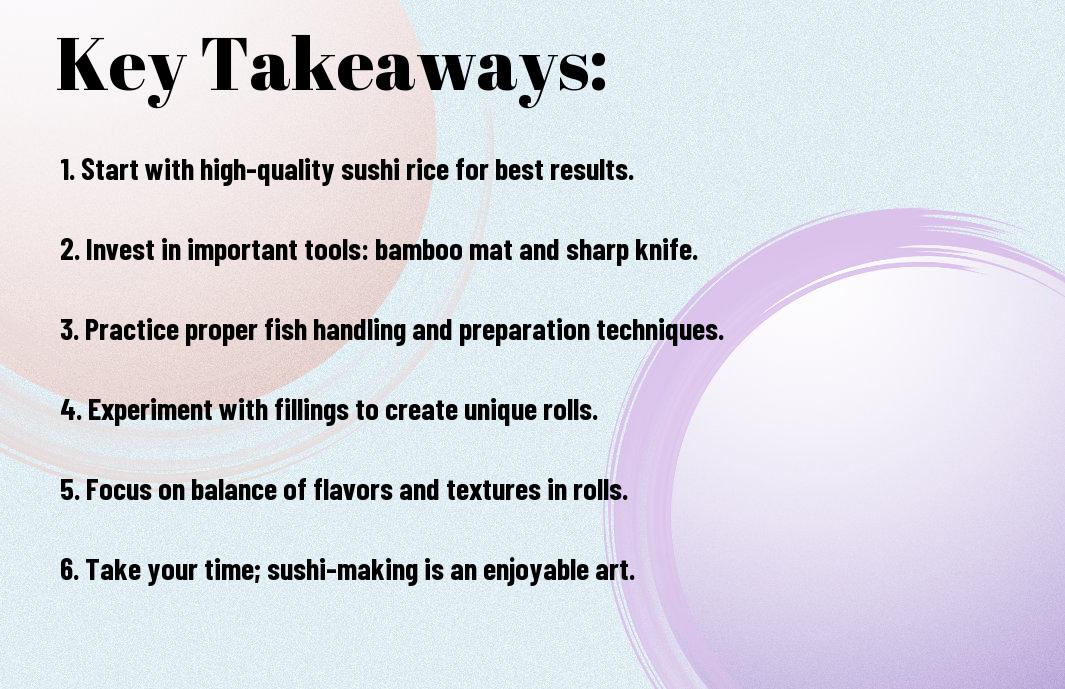 Key Takeaways:

1. Start with high-quality sushi rice for best results.

2. Invest in important tools: bamboo mat and sharp knife.

3. Practice proper fish handling and preparation techniques.

4. Experiment with fillings to create unique rolls.

5. Focus on balance of flavors and textures in rolls.

6. Take your time; sushi-making is an enjoyable art.